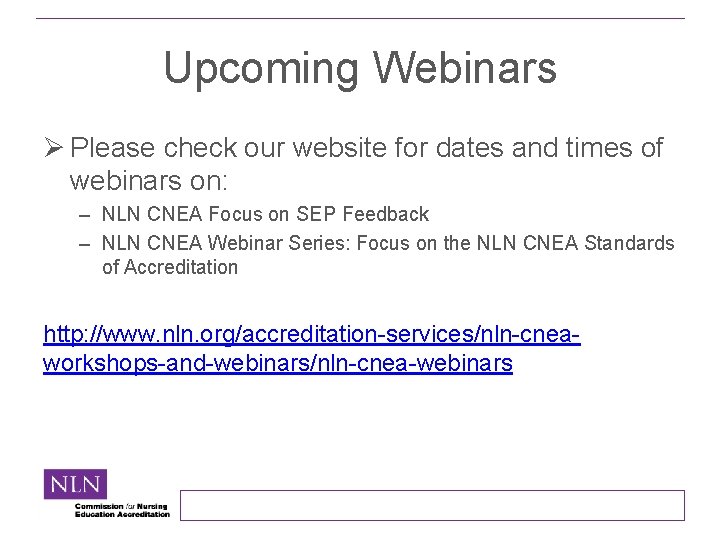 Upcoming Webinars

➢ Please check our website for dates and times of webinars on:

– NLN CNEA Focus on SEP Feedback
– NLN CNEA Webinar Series: Focus on the NLN CNEA Standards of Accreditation

http://www.nln.org/accreditation-services/nln-cnea-workshops-and-webinars/nln-cnea-webinars

NLN
Commission for Nursing Education Accreditation